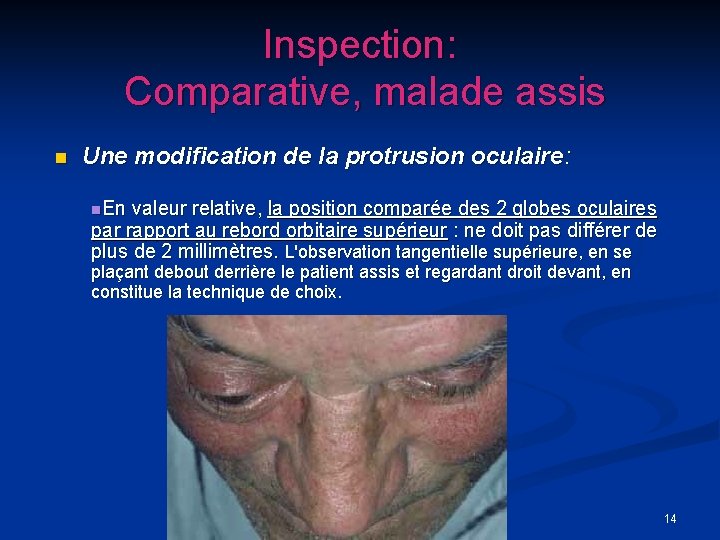 Inspection:
Comparative, malade assis

Une modification de la protrusion oculaire:

En valeur relative, la position comparée des 2 globes oculaires par rapport au rebord orbitaire supérieur : ne doit pas différer de plus de 2 millimètres. L'observation tangentielle supérieure, en se plaçant debout derrière le patient assis et regardant droit devant, en constitue la technique de choix.

14